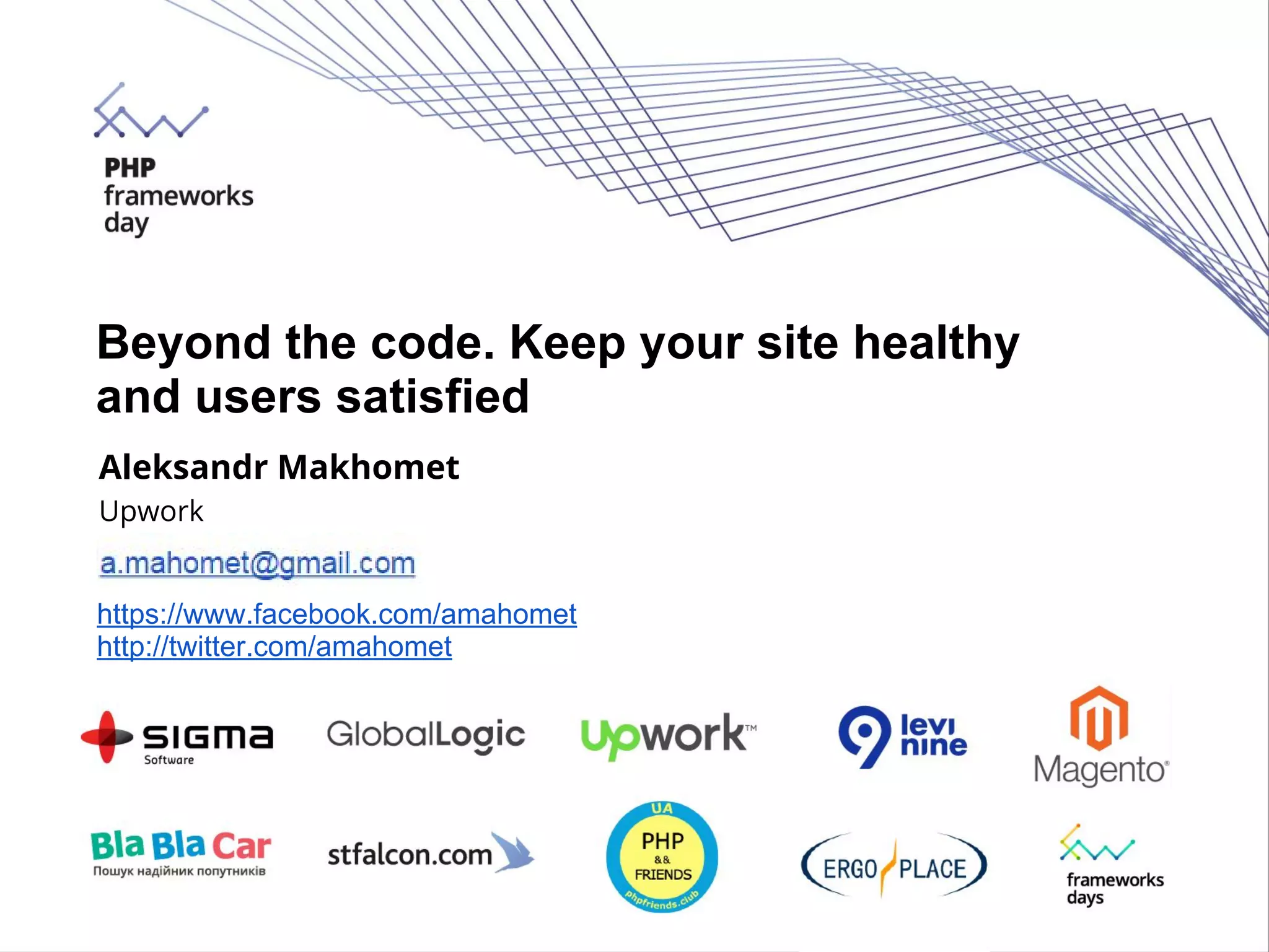 PHP frameworks day

Beyond the code. Keep your site healthy and users satisfied

Aleksandr Makhomet

Upwork

a.mahomet@gmail.com

https://www.facebook.com/amahomet
http://twitter.com/amahomet

SIGMA Software

GlobalLogic

upwork™

levi nine

Magento®

Bla Bla Car
Пошук надійник попутників

stfalcon.com

UA PHP && FRIENDS phpfriends.club

ERGO PLACE

frameworks days